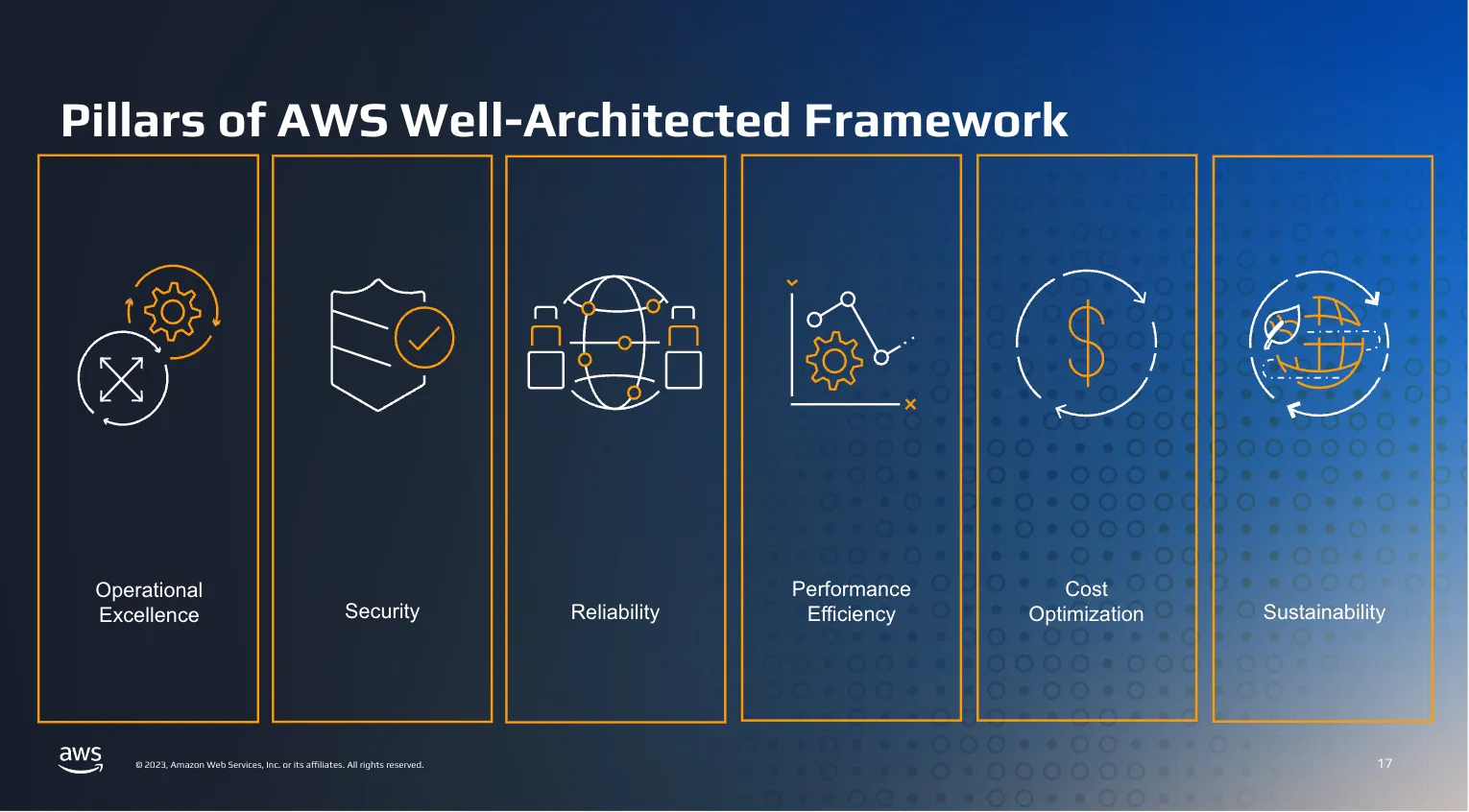 Pillars of AWS Well-Architected Framework

Operational Excellence

Security

Reliability

Performance Efficiency

Cost Optimization

Sustainability

aws

© 2023, Amazon Web Services, Inc. or its affiliates. All rights reserved.

17